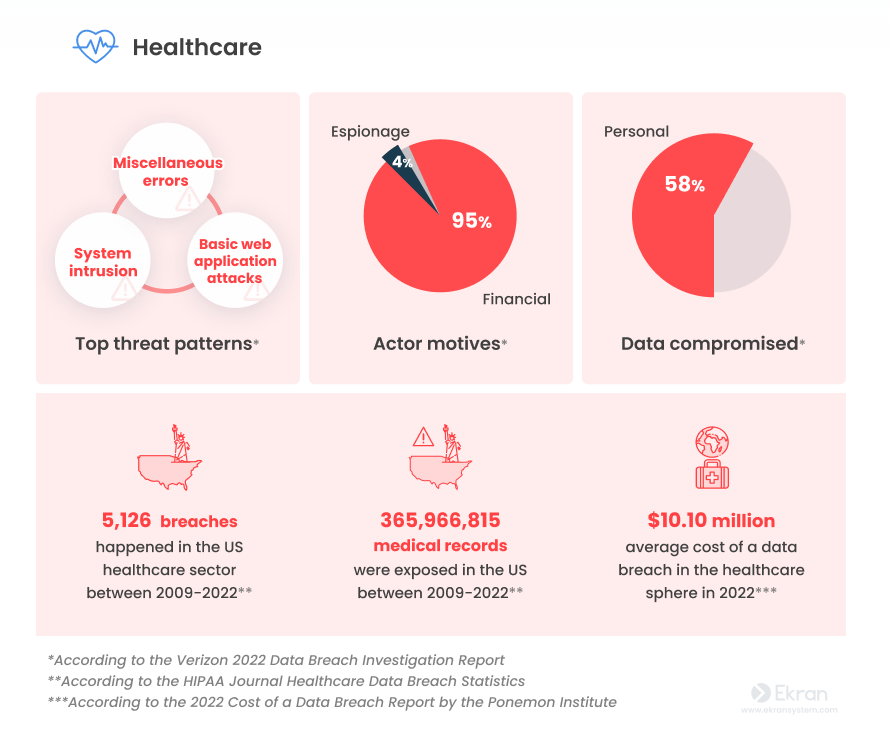 Healthcare

Miscellaneous errors

System intrusion

Basic web application attacks

Top threat patterns*

Espionage

4%

95%

Financial

Actor motives*

Personal

58%

Data compromised*

5,126 breaches
happened in the US healthcare sector between 2009-2022**

365,966,815
medical records
were exposed in the US between 2009-2022**

$10.10 million
average cost of a data breach in the healthcare sphere in 2022***

*According to the Verizon 2022 Data Breach Investigation Report
**According to the HIPAA Journal Healthcare Data Breach Statistics
***According to the 2022 Cost of a Data Breach Report by the Ponemon Institute

Ekran
www.ekransystem.com